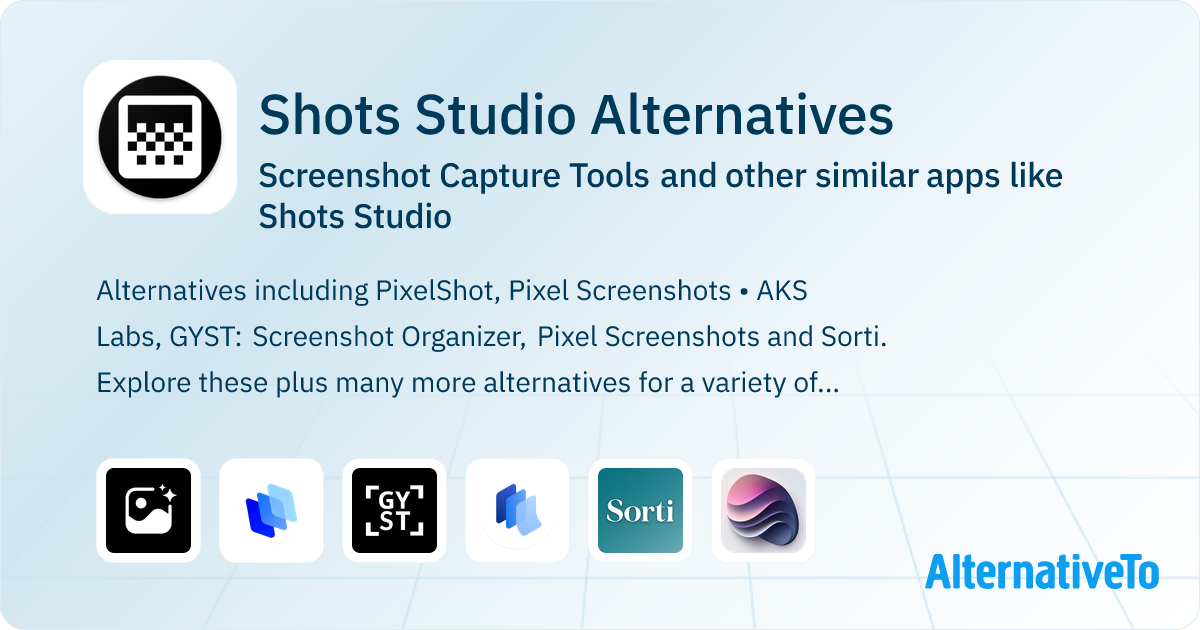 Shots Studio Alternatives

Screenshot Capture Tools and other similar apps like Shots Studio

Alternatives including PixelShot, Pixel Screenshots • AKS Labs, GYST: Screenshot Organizer, Pixel Screenshots and Sorti. Explore these plus many more alternatives for a variety of...

GY ST

Sorti

AlternativeTo